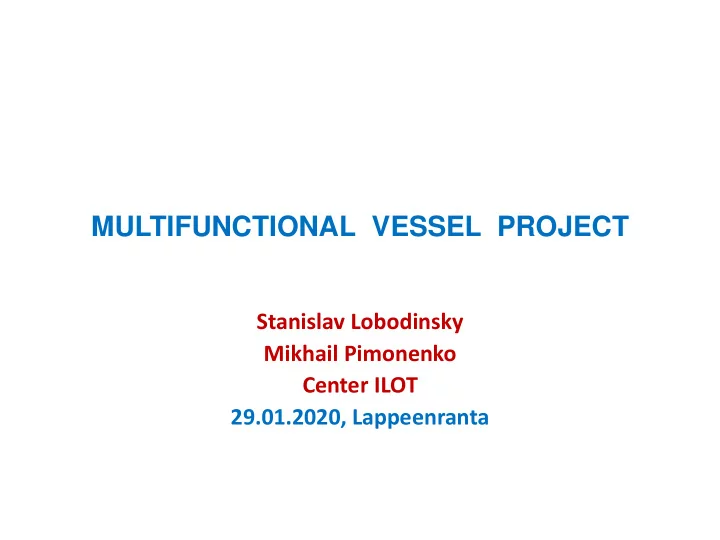 MULTIFUNCTIONAL VESSEL PROJECT

Stanislav Lobodinsky
Mikhail Pimonenko
Center ILOT
29.01.2020, Lappeenranta